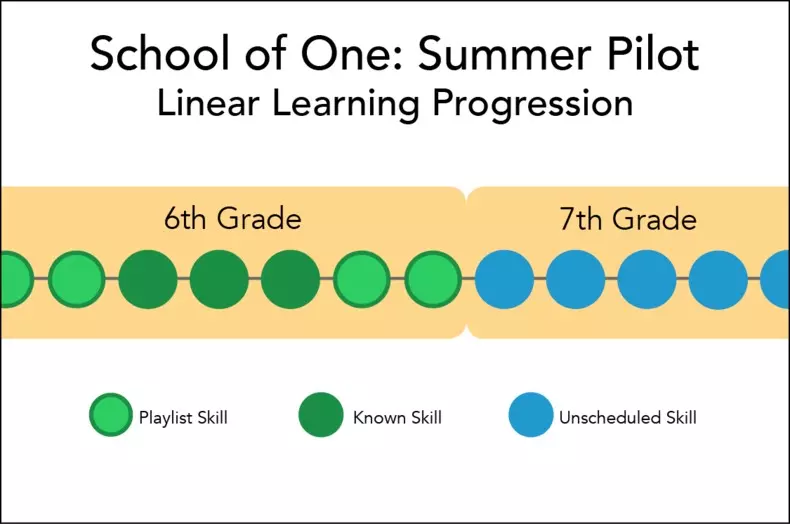 School of One: Summer Pilot
Linear Learning Progression

6th Grade

7th Grade

Playlist Skill

Known Skill

Unscheduled Skill